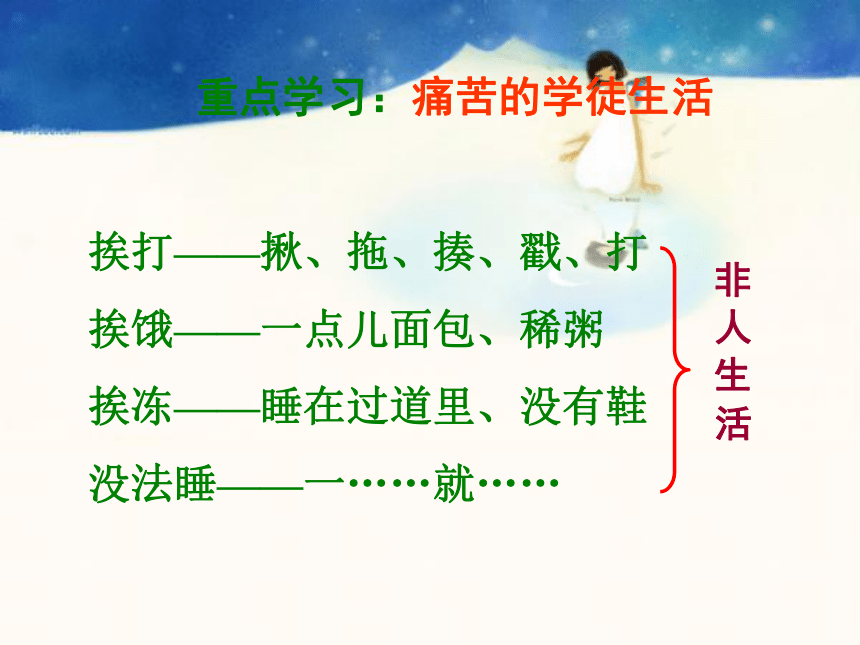 重点学习：痛苦的学徒生活

挨打——揪、拖、揍、戳、打

挨饿——一点儿面包、稀粥

挨冻——睡在过道里、没有鞋

没法睡——一……就……

非人生活